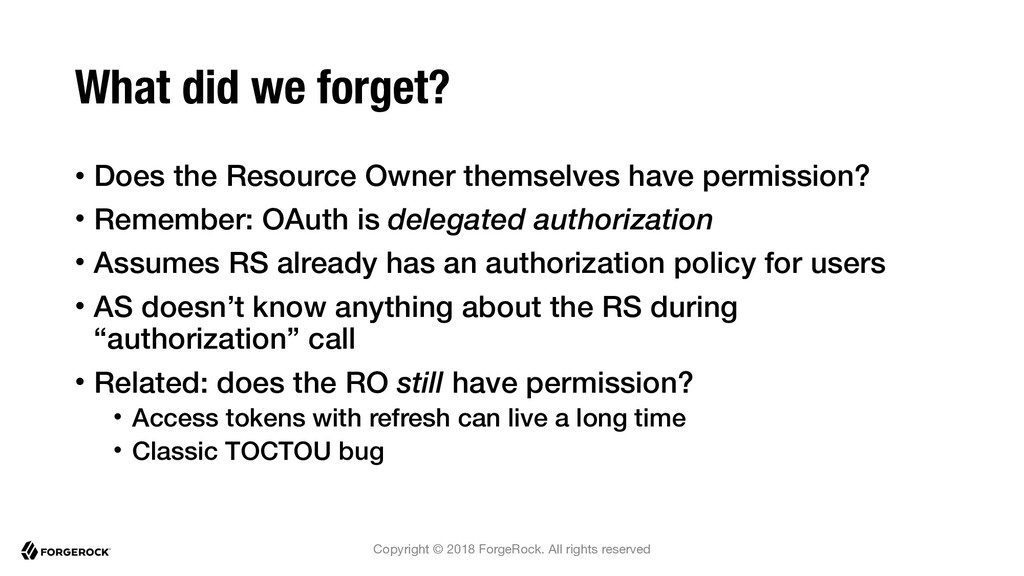 What did we forget?

• Does the Resource Owner themselves have permission?
• Remember: OAuth is delegated authorization
• Assumes RS already has an authorization policy for users
• AS doesn't know anything about the RS during "authorization" call
• Related: does the RO still have permission?
  • Access tokens with refresh can live a long time
  • Classic TOCTOU bug

FORGEROCK

Copyright © 2018 ForgeRock. All rights reserved